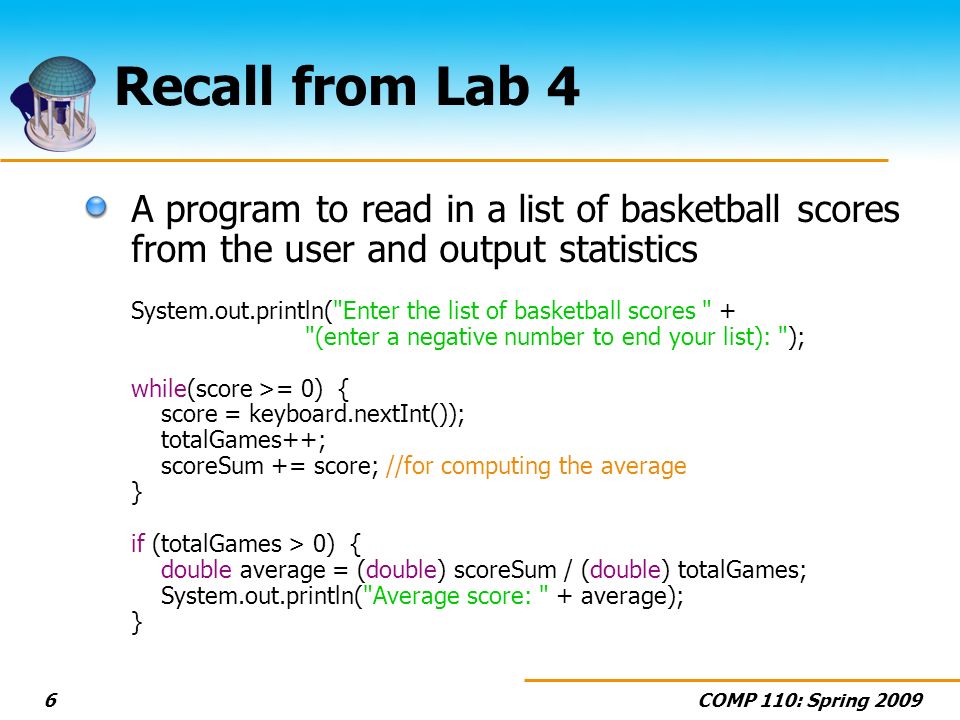 Recall from Lab 4

A program to read in a list of basketball scores from the user and output statistics

System.out.println("Enter the list of basketball scores " +
"(enter a negative number to end your list): ");

while(score >= 0) {
score = keyboard.nextInt());
totalGames++;
scoreSum += score; //for computing the average
}

if (totalGames > 0) {
double average = (double) scoreSum / (double) totalGames;
System.out.println("Average score: " + average);
}

6

COMP 110: Spring 2009